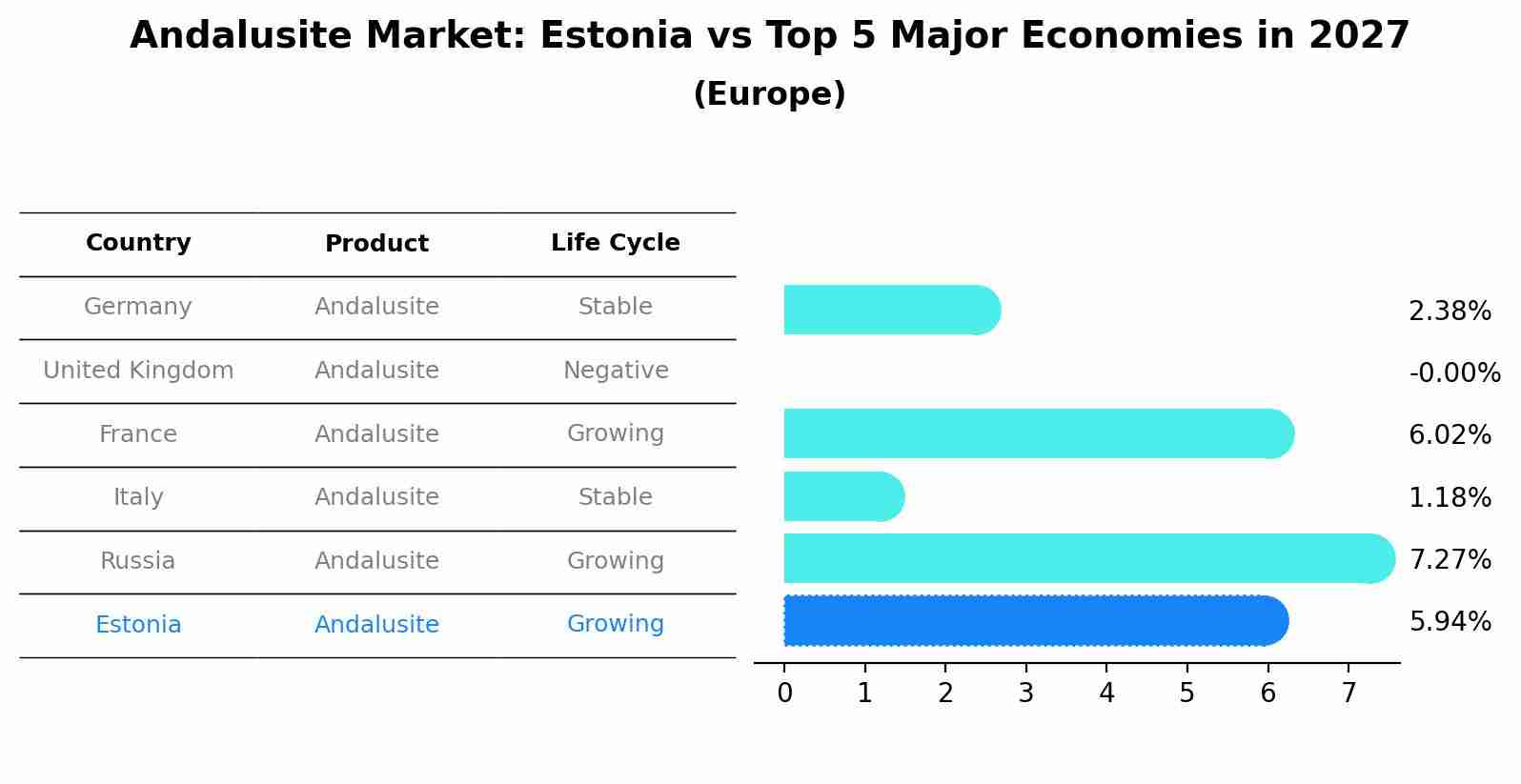 Andalusite Market: Estonia vs Top 5 Major Economies in 2027
(Europe)

| Country | Product | Life Cycle |
|---|---|---|
| Germany | Andalusite | Stable |
| United Kingdom | Andalusite | Negative |
| France | Andalusite | Growing |
| Italy | Andalusite | Stable |
| Russia | Andalusite | Growing |
| Estonia | Andalusite | Growing |

2.38%
-0.00%
6.02%
1.18%
7.27%
5.94%

0 1 2 3 4 5 6 7